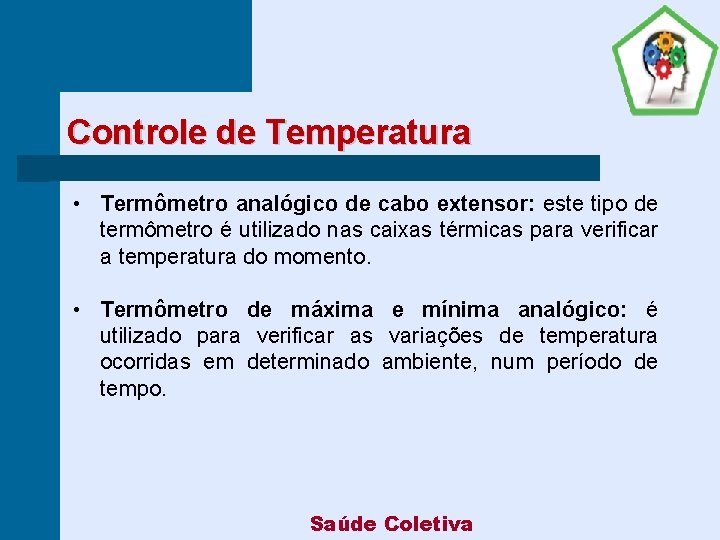 Controle de Temperatura

• Termômetro analógico de cabo extensor: este tipo de termômetro é utilizado nas caixas térmicas para verificar a temperatura do momento.

• Termômetro de máxima e mínima analógico: é utilizado para verificar as variações de temperatura ocorridas em determinado ambiente, num período de tempo.

Saúde Coletiva